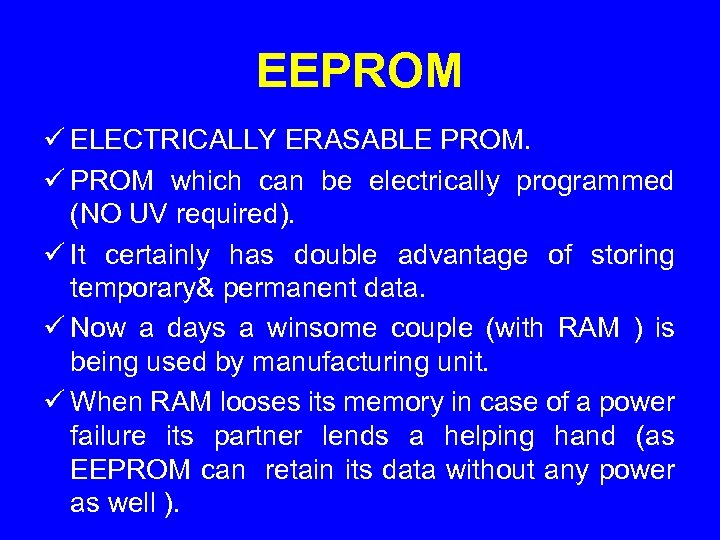 EEPROM

✓ ELECTRICALLY ERASABLE PROM.

✓ PROM which can be electrically programmed (NO UV required).

✓ It certainly has double advantage of storing temporary& permanent data.

✓ Now a days a winsome couple (with RAM ) is being used by manufacturing unit.

✓ When RAM looses its memory in case of a power failure its partner lends a helping hand (as EEPROM can retain its data without any power as well ).